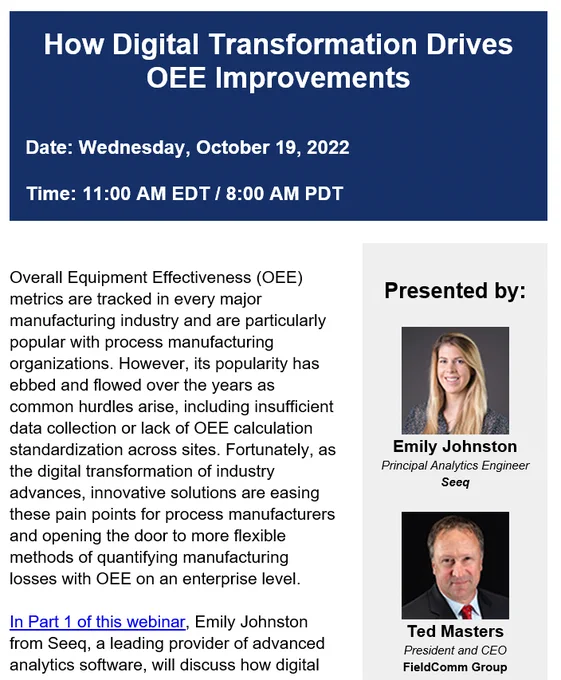 How Digital Transformation Drives OEE Improvements

Date: Wednesday, October 19, 2022

Time: 11:00 AM EDT / 8:00 AM PDT

Overall Equipment Effectiveness (OEE) metrics are tracked in every major manufacturing industry and are particularly popular with process manufacturing organizations. However, its popularity has ebbed and flowed over the years as common hurdles arise, including insufficient data collection or lack of OEE calculation standardization across sites. Fortunately, as the digital transformation of industry advances, innovative solutions are easing these pain points for process manufacturers and opening the door to more flexible methods of quantifying manufacturing losses with OEE on an enterprise level.

In Part 1 of this webinar, Emily Johnston from Seeq, a leading provider of advanced analytics software, will discuss how digital

Presented by:

Emily Johnston
Principal Analytics Engineer
Seeq

Ted Masters
President and CEO
FieldComm Group